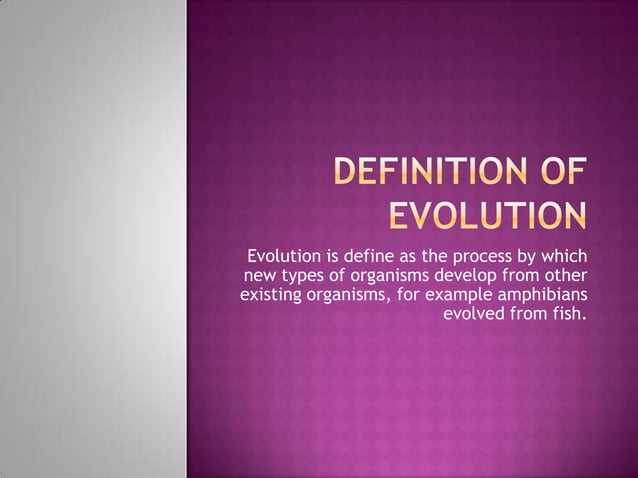 DEFINITION OF EVOLUTION

Evolution is define as the process by which new types of organisms develop from other existing organisms, for example amphibians evolved from fish.